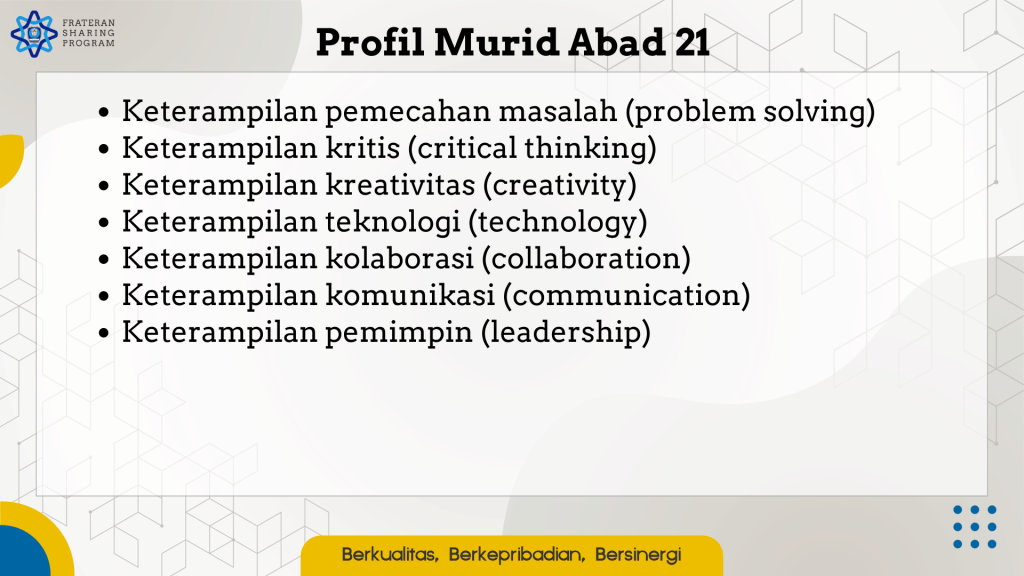 FRATERAN
SHARING
PROGRAM

Profil Murid Abad 21

• Keterampilan pemecahan masalah (problem solving)
• Keterampilan kritis (critical thinking)
• Keterampilan kreativitas (creativity)
• Keterampilan teknologi (technology)
• Keterampilan kolaborasi (collaboration)
• Keterampilan komunikasi (communication)
• Keterampilan pemimpin (leadership)

Berkualitas, Berkepribadian, Bersinergi